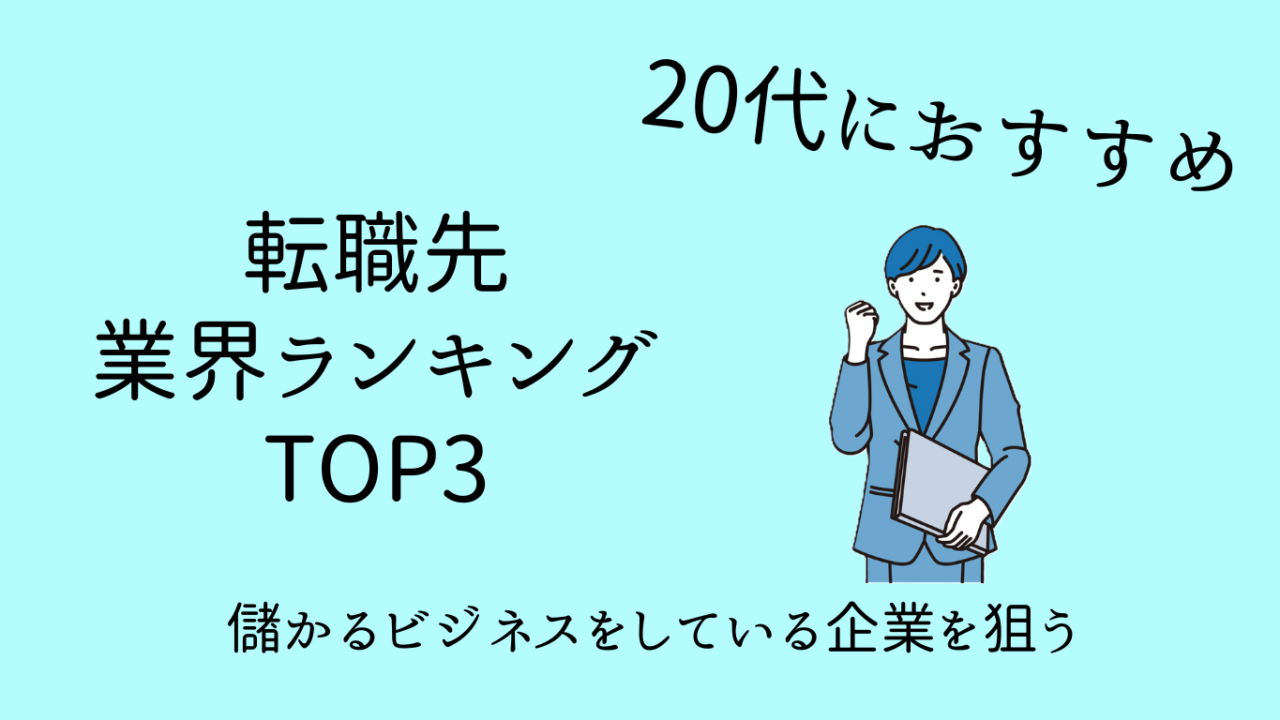 20代におすすめ

転職先
業界ランキング
TOP3

儲かるビジネスをしている企業を狙う